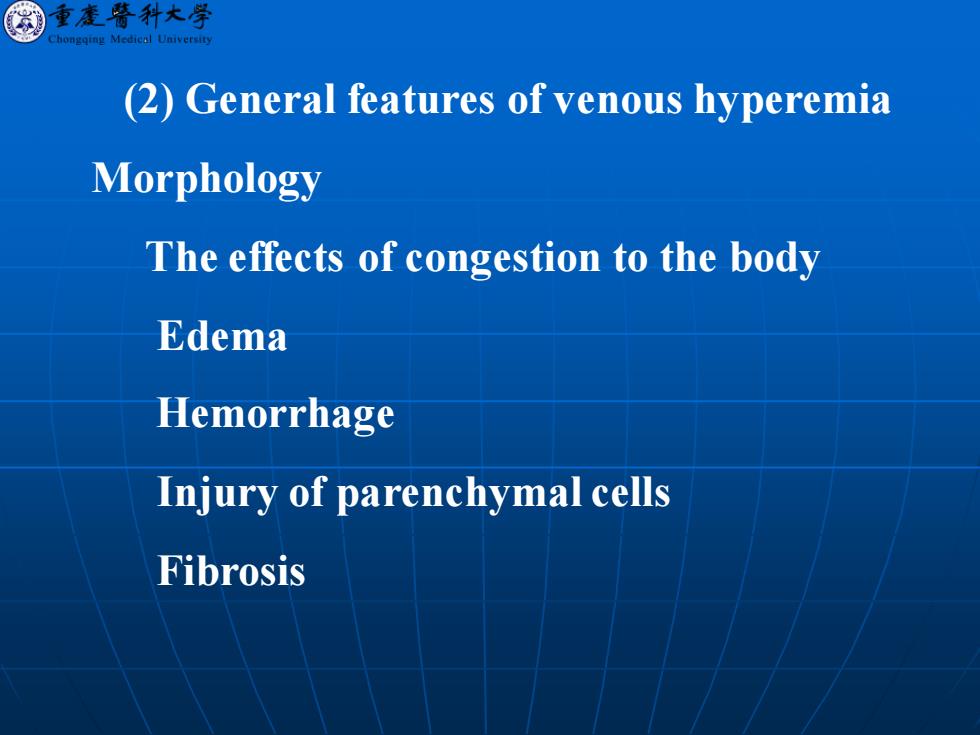 重慶醫科大學
Chongqing Medical University

(2) General features of venous hyperemia

Morphology

The effects of congestion to the body

Edema

Hemorrhage

Injury of parenchymal cells

Fibrosis